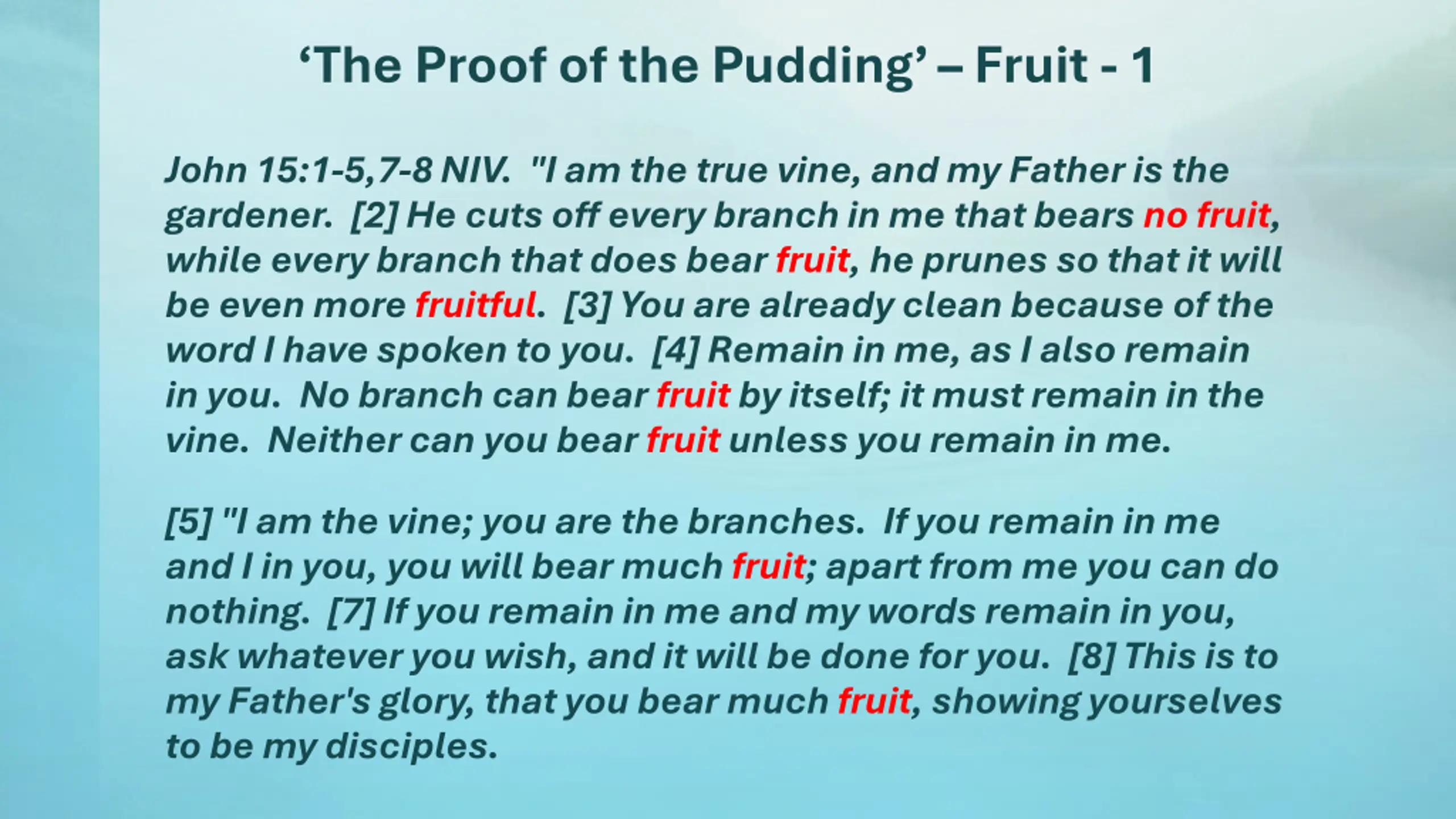 ‘The Proof of the Pudding’ – Fruit - 1

John 15:1-5,7-8 NIV. "I am the true vine, and my Father is the gardener. [2] He cuts off every branch in me that bears no fruit, while every branch that does bear fruit, he prunes so that it will be even more fruitful. [3] You are already clean because of the word I have spoken to you. [4] Remain in me, as I also remain in you. No branch can bear fruit by itself; it must remain in the vine. Neither can you bear fruit unless you remain in me.

[5] "I am the vine; you are the branches. If you remain in me and I in you, you will bear much fruit; apart from me you can do nothing. [7] If you remain in me and my words remain in you, ask whatever you wish, and it will be done for you. [8] This is to my Father's glory, that you bear much fruit, showing yourselves to be my disciples.